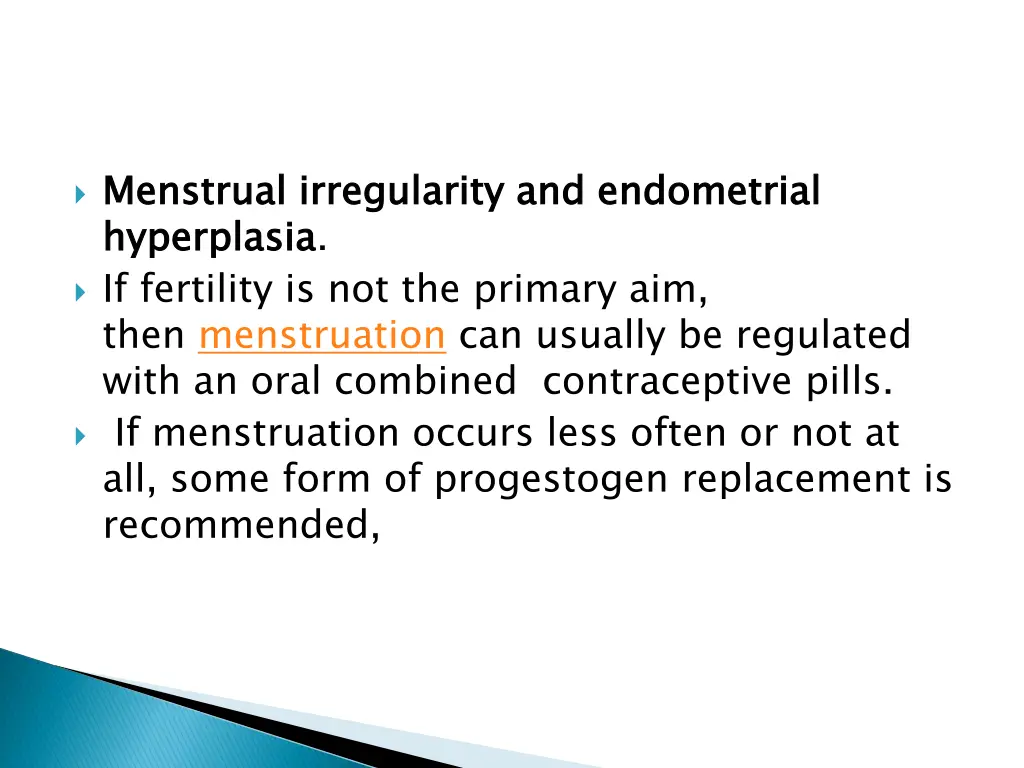 Menstrual irregularity and endometrial hyperplasia.

If fertility is not the primary aim, then menstruation can usually be regulated with an oral combined  contraceptive pills.

If menstruation occurs less often or not at all, some form of progestogen replacement is recommended,